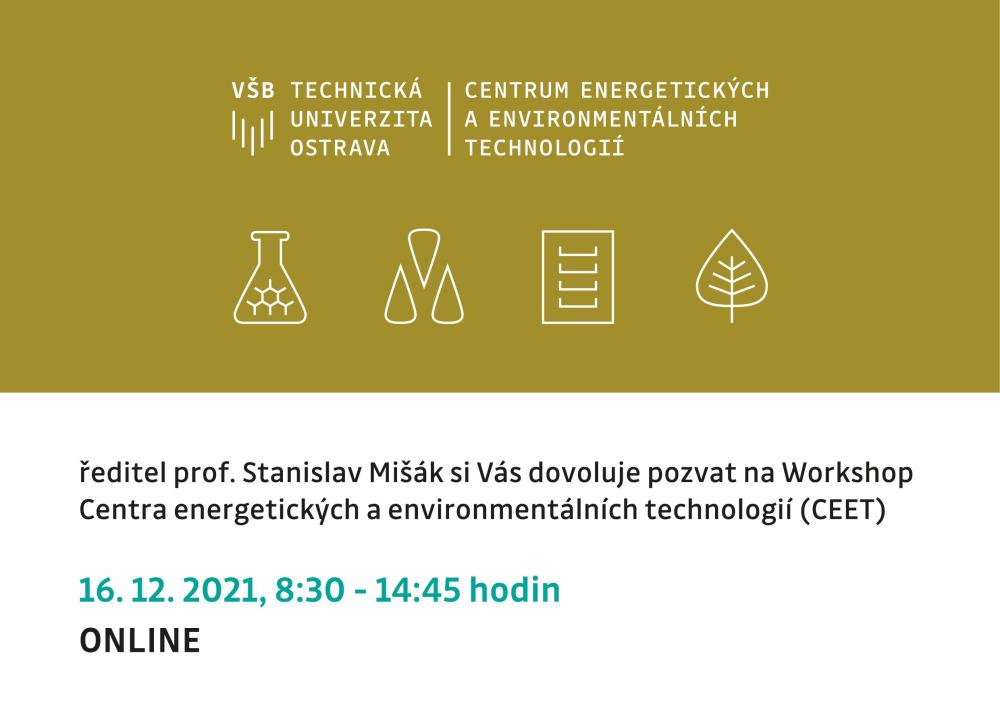 VŠB TECHNICKÁ UNIVERZITA OSTRAVA

CENTRUM ENERGETICKÝCH A ENVIRONMENTÁLNÍCH TECHNOLOGIÍ

ředitel prof. Stanislav Mišák si Vás dovoluje pozvat na Workshop Centra energetických a environmentálních technologií (CEET)

16. 12. 2021, 8:30 - 14:45 hodin

ONLINE